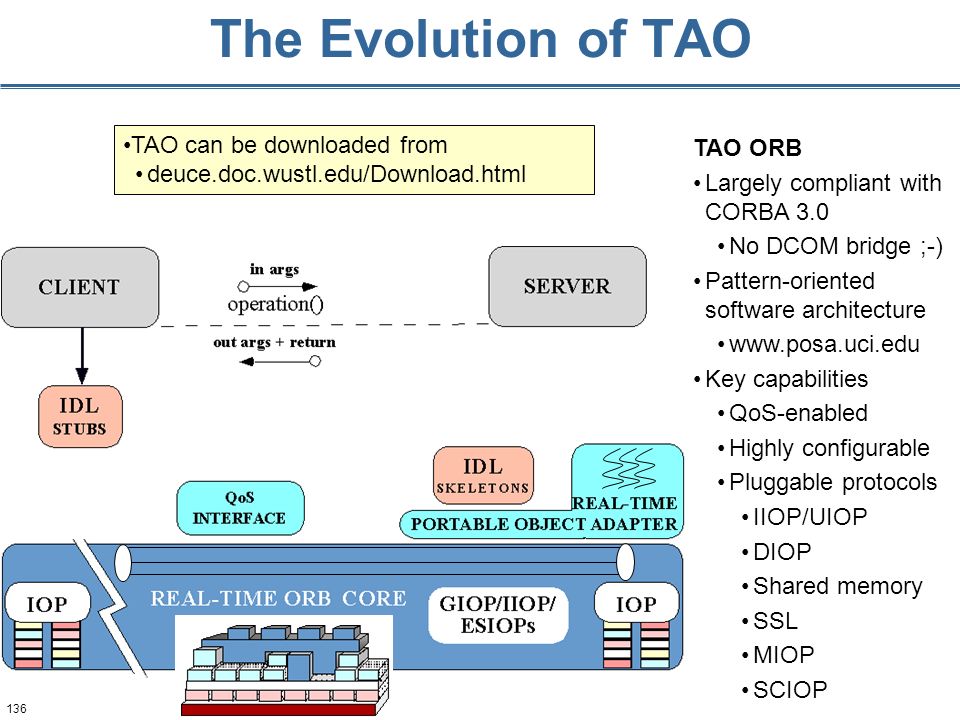 The Evolution of TAO

•TAO can be downloaded from
• deuce.doc.wustl.edu/Download.html

CLIENT

in args

operation()

out args + return

SERVER

IDL STUBS

QoS INTERFACE

IDL SKELETONS

REAL-TIME

PORTABLE OBJECT ADAPTER

IOP

REAL-TIME ORB CORE

GIOP/IIOP/ ESIOPs

IOP

TAO ORB
• Largely compliant with CORBA 3.0
• No DCOM bridge ;-)
• Pattern-oriented software architecture
• www.posa.uci.edu
• Key capabilities
• QoS-enabled
• Highly configurable
• Pluggable protocols
• IIOP/UIOP
• DIOP
• Shared memory
• SSL
• MIOP
• SCIOP

136